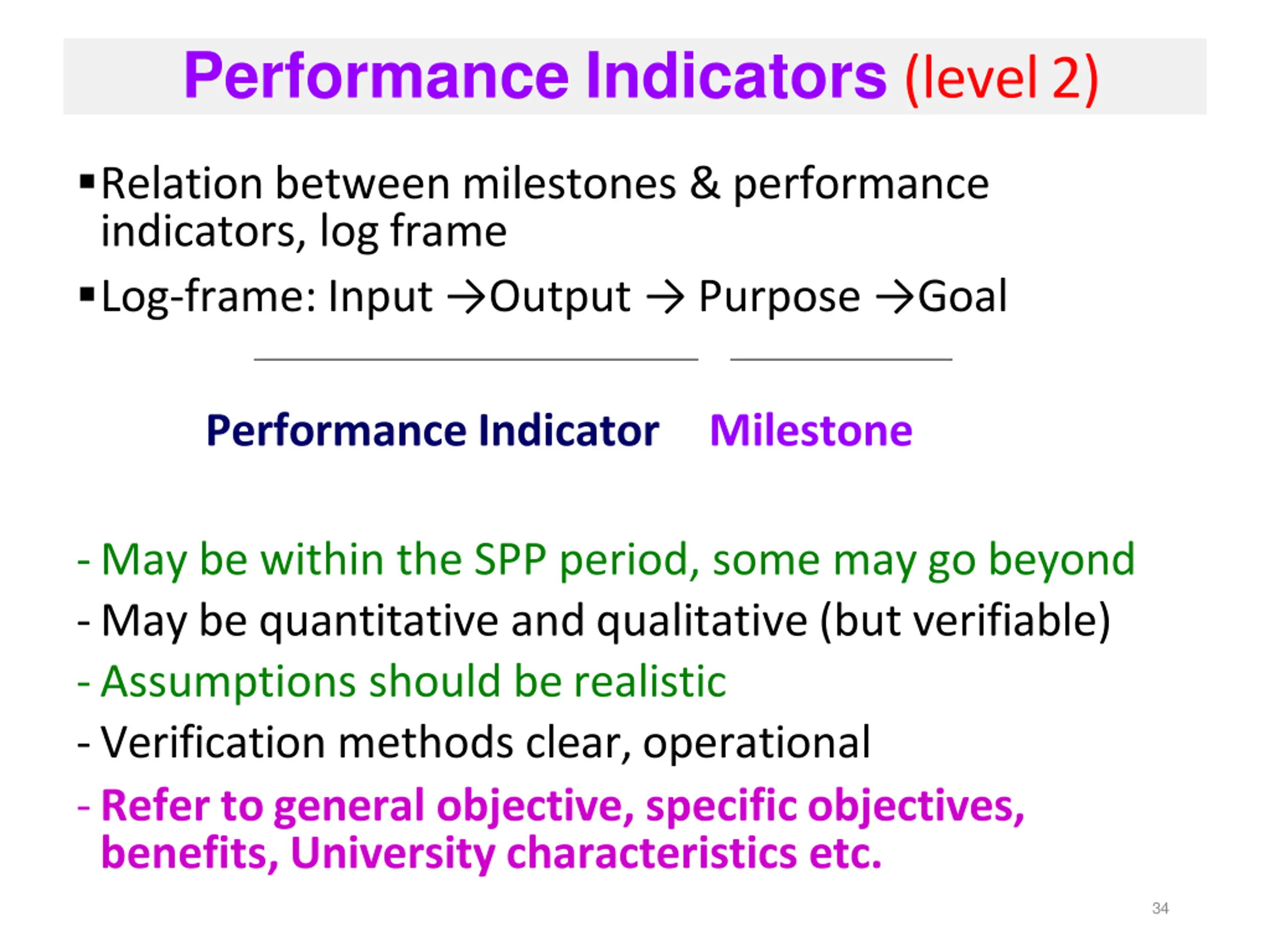 Performance Indicators (level 2)

▪ Relation between milestones & performance indicators, log frame

▪ Log-frame: Input →Output → Purpose →Goal

Performance Indicator Milestone

- May be within the SPP period, some may go beyond
- May be quantitative and qualitative (but verifiable)
- Assumptions should be realistic
- Verification methods clear, operational
- Refer to general objective, specific objectives, benefits, University characteristics etc.

34